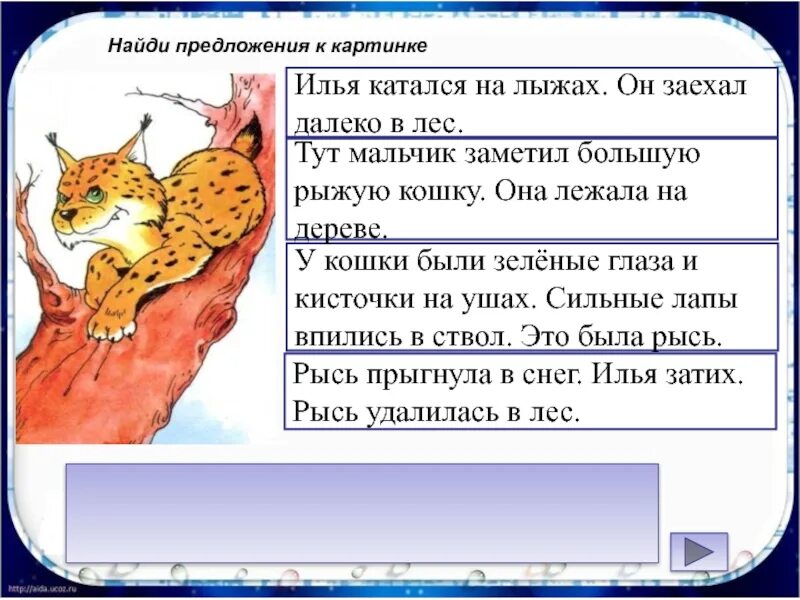 Найди предложения к картинке

Илья катался на лыжах. Он заехал далеко в лес.

Тут мальчик заметил большую рыжую кошку. Она лежала на дереве.

У кошки были зелёные глаза и кисточки на ушах. Сильные лапы впились в ствол. Это была рысь.

Рысь прыгнула в снег. Илья затих. Рысь удалилась в лес.

http://aida.ucoz.ru